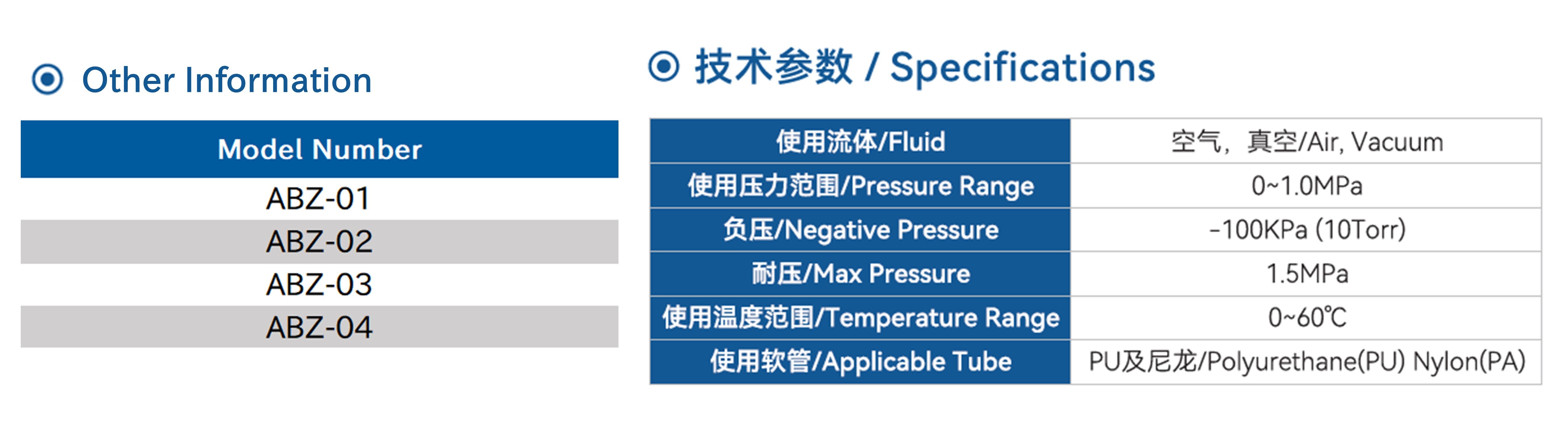 Other Information

| Model Number |
|---|
| ABZ-01 |
| ABZ-02 |
| ABZ-03 |
| ABZ-04 |

技术参数 / Specifications

| 使用流体/Fluid | 空气，真空/Air, Vacuum |
|---|---|
| 使用压力范围/Pressure Range | 0~1.0MPa |
| 负压/Negative Pressure | -100KPa (10Torr) |
| 耐压/Max Pressure | 1.5MPa |
| 使用温度范围/Temperature Range | 0~60℃ |
| 使用软管/Applicable Tube | PU及尼龙/Polyurethane(PU) Nylon(PA) |